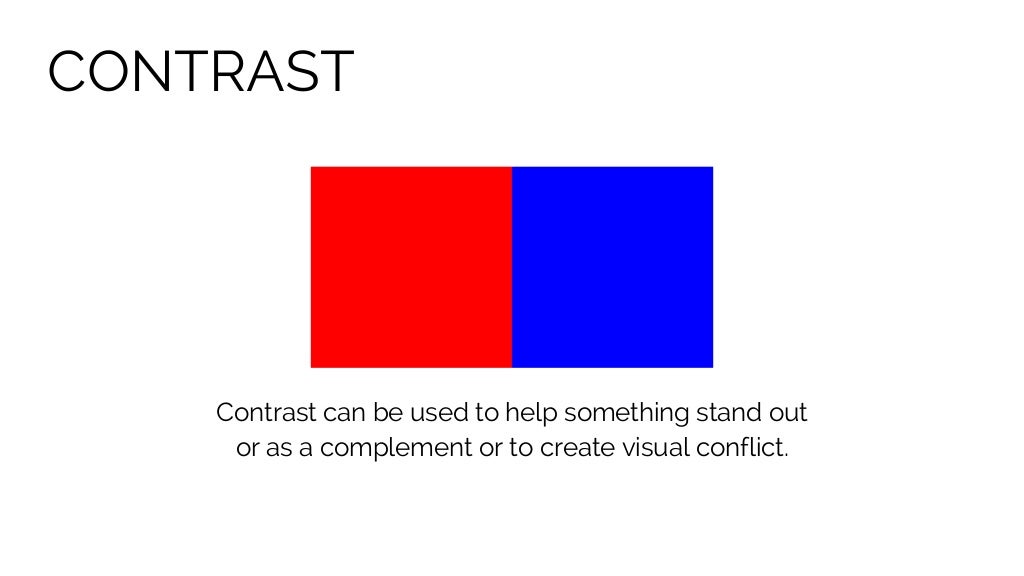 CONTRAST

Contrast can be used to help something stand out or as a complement or to create visual conflict.